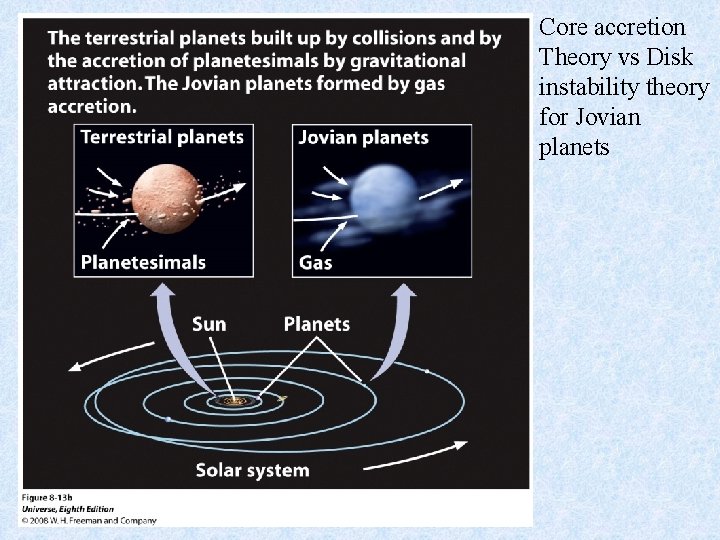 The terrestrial planets built up by collisions and by the accretion of planetesimals by gravitational attraction. The Jovian planets formed by gas accretion.

Terrestrial planets

Planetesimals

Jovian planets

Gas

Sun

Planets

Solar system

Figure 8-13b
Universe, Eighth Edition
© 2008 W. H. Freeman and Company

Core accretion Theory vs Disk instability theory for Jovian planets